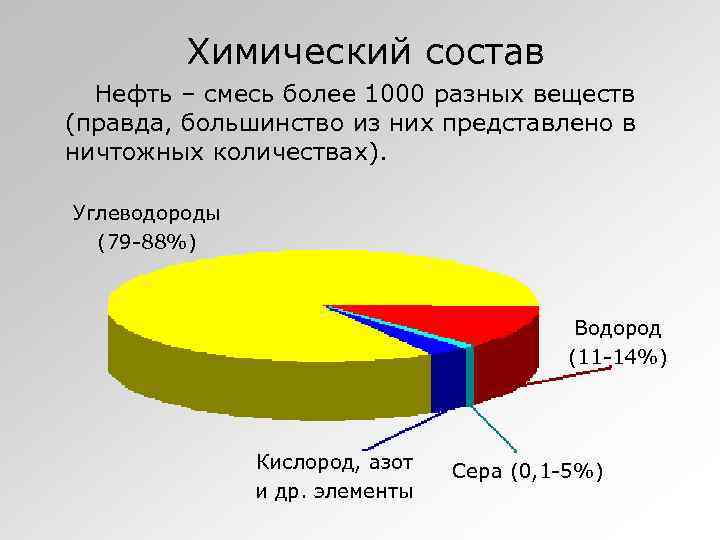 Химический состав

Нефть – смесь более 1000 разных веществ (правда, большинство из них представлено в ничтожных количествах).

Углеводороды (79-88%)

Водород (11-14%)

Кислород, азот и др. элементы

Сера (0,1-5%)